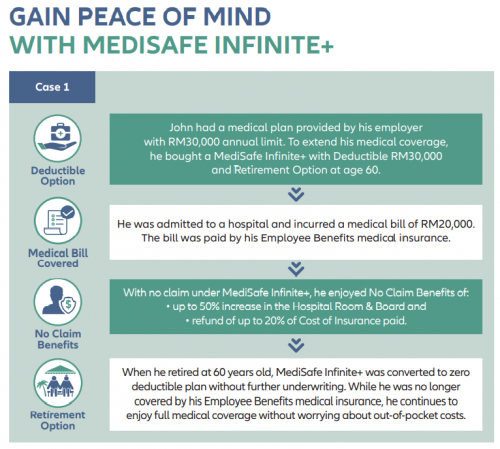 GAIN PEACE OF MIND
WITH MEDISAFE INFINITE+

Case 1

Deductible Option

John had a medical plan provided by his employer with RM30,000 annual limit. To extend his medical coverage, he bought a MediSafe Infinite+ with Deductible RM30,000 and Retirement Option at age 60.

Medical Bill Covered

He was admitted to a hospital and incurred a medical bill of RM20,000. The bill was paid by his Employee Benefits medical insurance.

No Claim Benefits

With no claim under MediSafe Infinite+, he enjoyed No Claim Benefits of:
• up to 50% increase in the Hospital Room & Board and
• refund of up to 20% of Cost of Insurance paid.

Retirement Option

When he retired at 60 years old, MediSafe Infinite+ was converted to zero deductible plan without further underwriting. While he was no longer covered by his Employee Benefits medical insurance, he continues to enjoy full medical coverage without worrying about out-of-pocket costs.